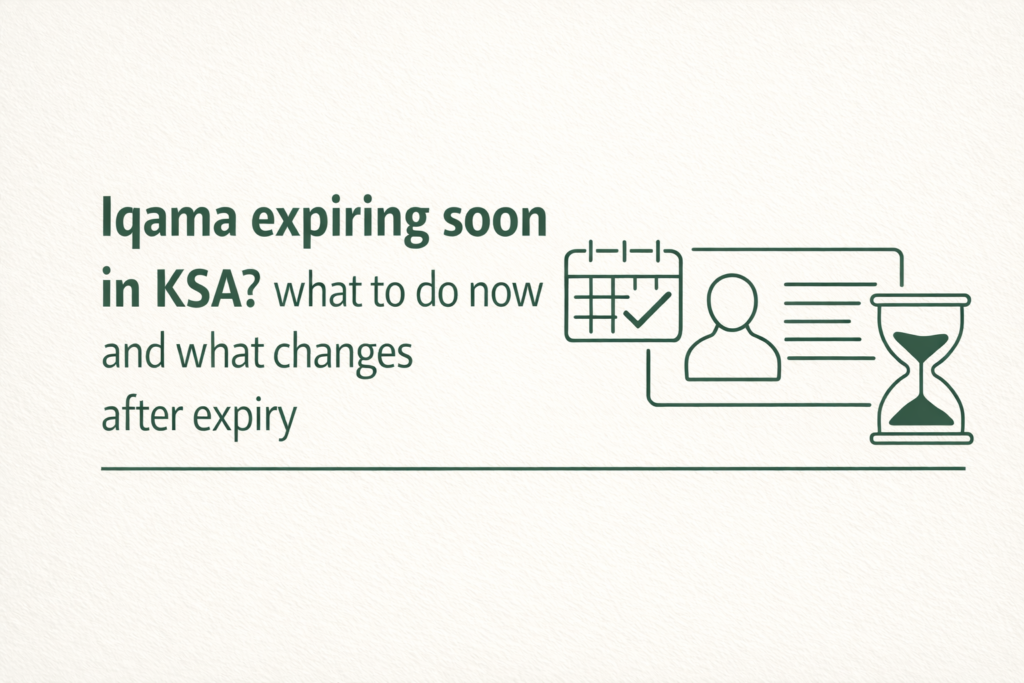 Iqama expiring soon in KSA? what to do now and what changes after expiry